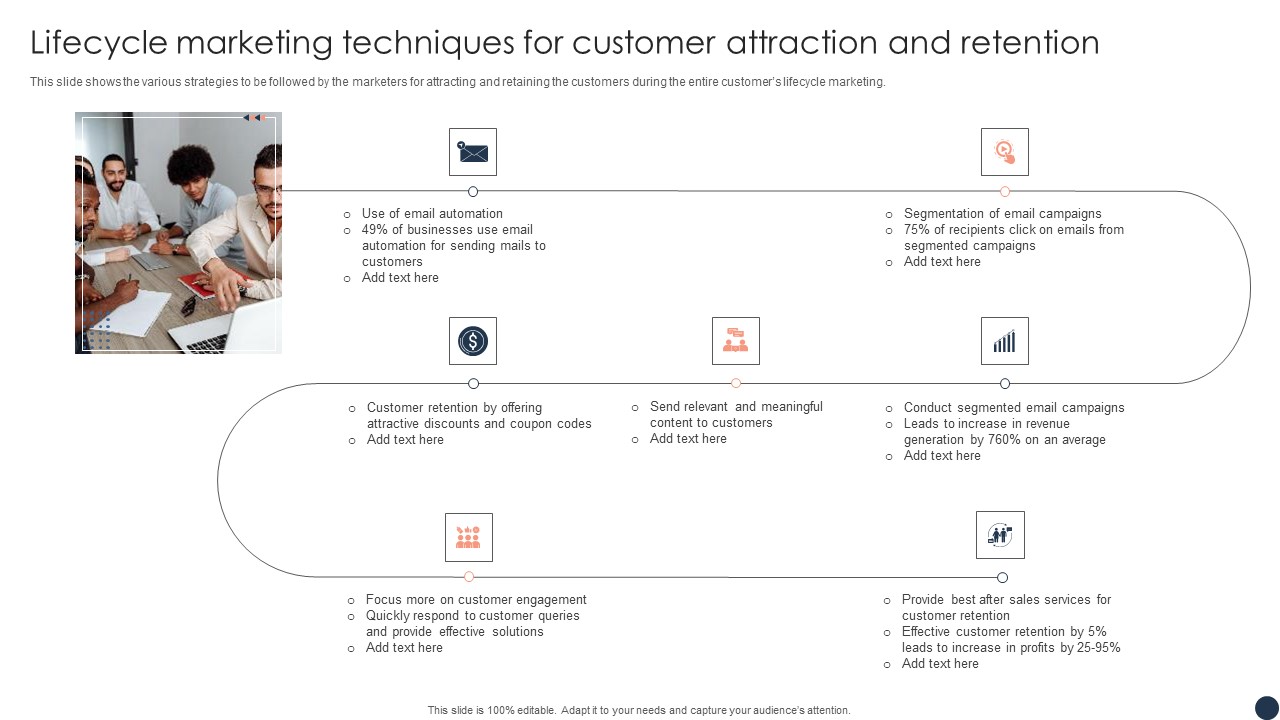 Lifecycle marketing techniques for customer attraction and retention

This slide shows the various strategies to be followed by the marketers for attracting and retaining the customers during the entire customer's lifecycle marketing.

o Use of email automation
o 49% of businesses use email automation for sending mails to customers
o Add text here

o Segmentation of email campaigns
o 75% of recipients click on emails from segmented campaigns
o Add text here

o Customer retention by offering attractive discounts and coupon codes
o Add text here

o Send relevant and meaningful content to customers
o Add text here

o Conduct segmented email campaigns
o Leads to increase in revenue generation by 760% on an average
o Add text here

o Focus more on customer engagement
o Quickly respond to customer queries and provide effective solutions
o Add text here

o Provide best after sales services for customer retention
o Effective customer retention by 5% leads to increase in profits by 25-95%
o Add text here

This slide is 100% editable. Adapt it to your needs and capture your audience's attention.